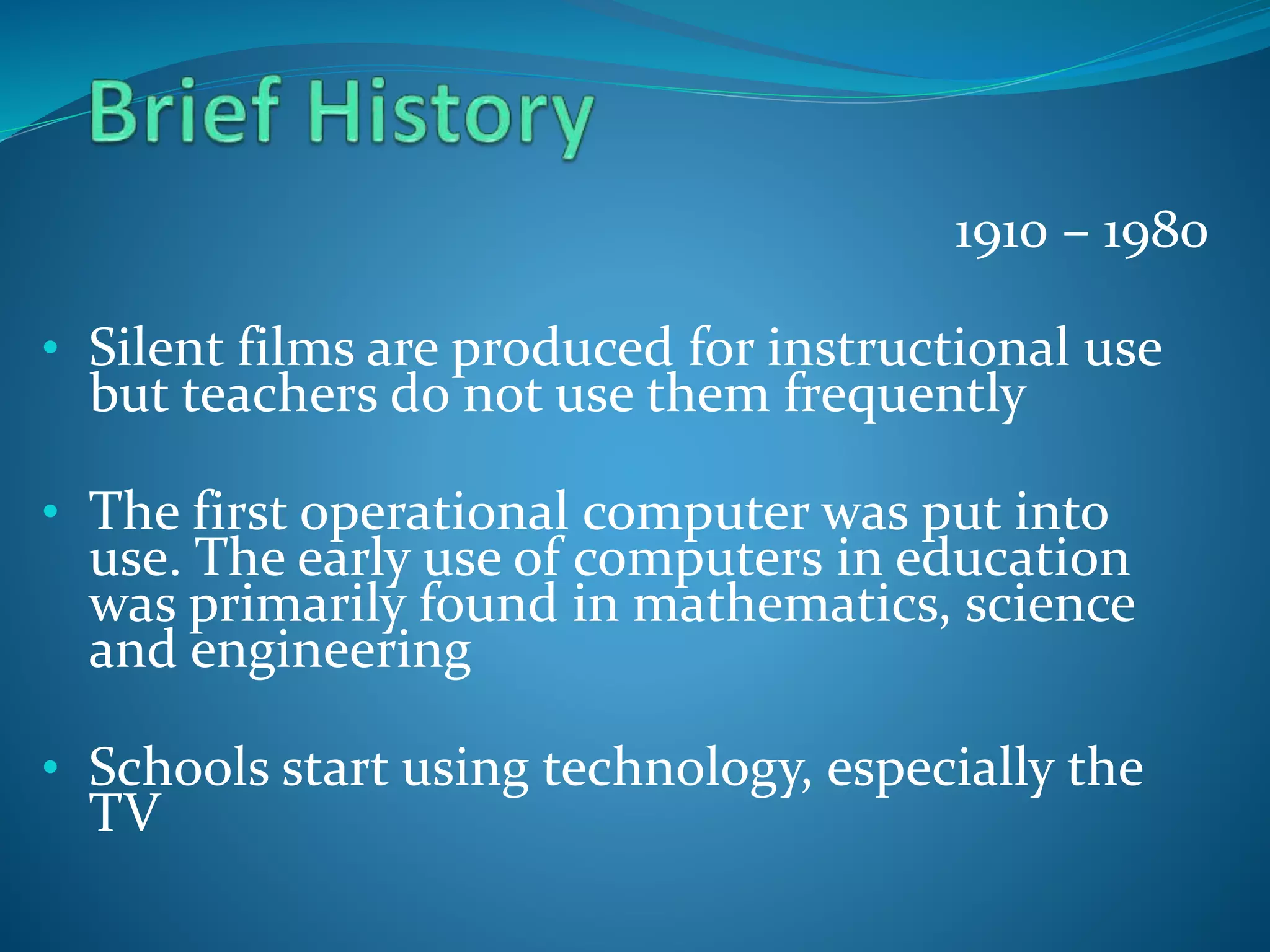 Brief History

1910 – 1980

• Silent films are produced for instructional use but teachers do not use them frequently

• The first operational computer was put into use. The early use of computers in education was primarily found in mathematics, science and engineering

• Schools start using technology, especially the TV